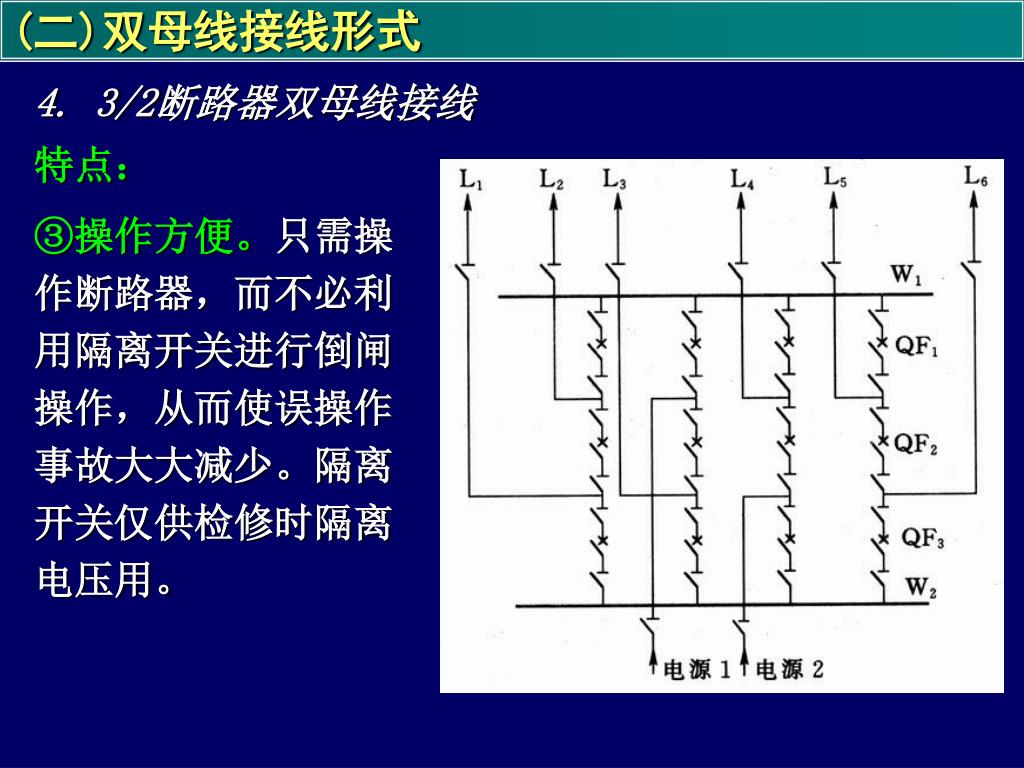 (二)双母线接线形式

4. 3/2断路器双母线接线

特点：

③操作方便。只需操作断路器，而不必利用隔离开关进行倒闸操作，从而使误操作事故大大减少。隔离开关仅供检修时隔离电压用。

$L_1$ $L_2$ $L_3$ $L_4$ $L_5$ $L_6$
$W_1$
$QF_1$
$QF_2$
$QF_3$
$W_2$
电源 1 电源 2